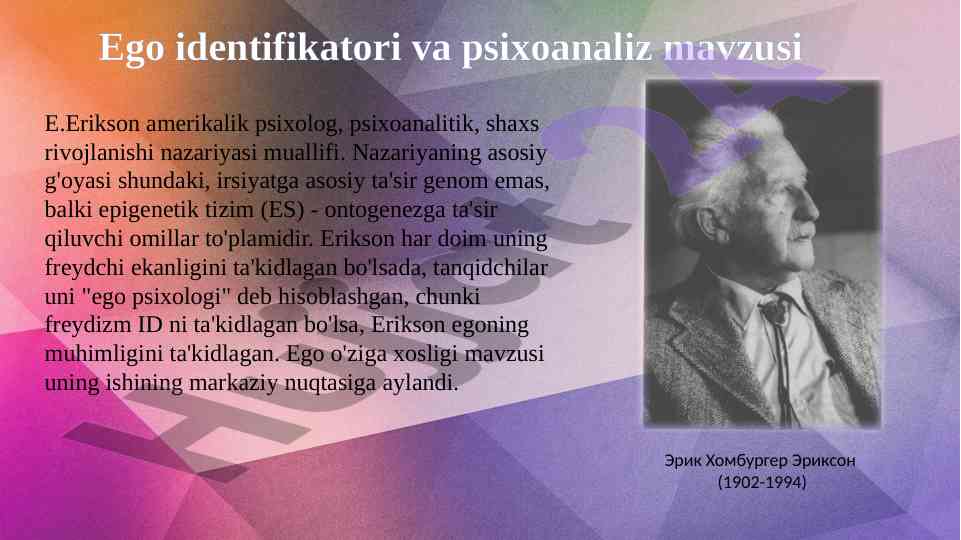 Ego identifikatori va psixoanaliz mavzusi

E.Erikson amerikalik psixolog, psixoanalitik, shaxs rivojlanishi nazariyasi muallifi. Nazariyaning asosiy g'oyasi shundaki, irsiyatga asosiy ta'sir genom emas, balki epigenetik tizim (ES) - ontogenezga ta'sir qiluvchi omillar to'plamidir. Erikson har doim uning freydchi ekanligini ta'kidlagan bo'lsada, tanqidchilar uni "ego psixologi" deb hisoblashgan, chunki freydizm ID ni ta'kidlagan bo'lsa, Erikson egoning muhimligini ta'kidlagan. Ego o'ziga xosligi mavzusi uning ishining markaziy nuqtasiga aylandi.

Эрик Хомбургер Эриксон
(1902-1994)